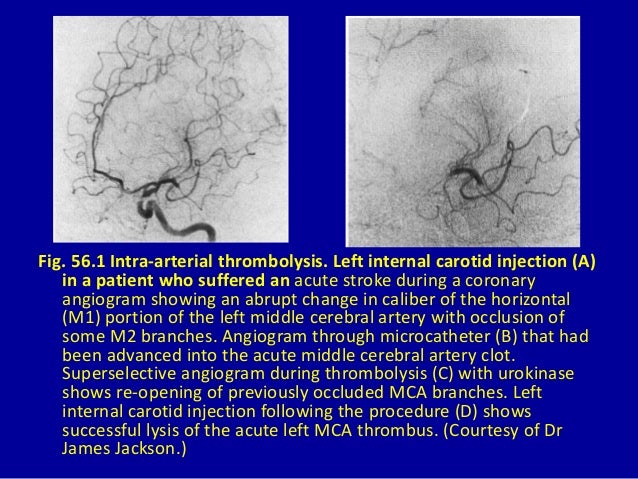 Fig. 56.1 Intra-arterial thrombolysis. Left internal carotid injection (A) in a patient who suffered an acute stroke during a coronary angiogram showing an abrupt change in caliber of the horizontal (M1) portion of the left middle cerebral artery with occlusion of some M2 branches. Angiogram through microcatheter (B) that had been advanced into the acute middle cerebral artery clot. Superselective angiogram during thrombolysis (C) with urokinase shows re-opening of previously occluded MCA branches. Left internal carotid injection following the procedure (D) shows successful lysis of the acute left MCA thrombus. (Courtesy of Dr James Jackson.)